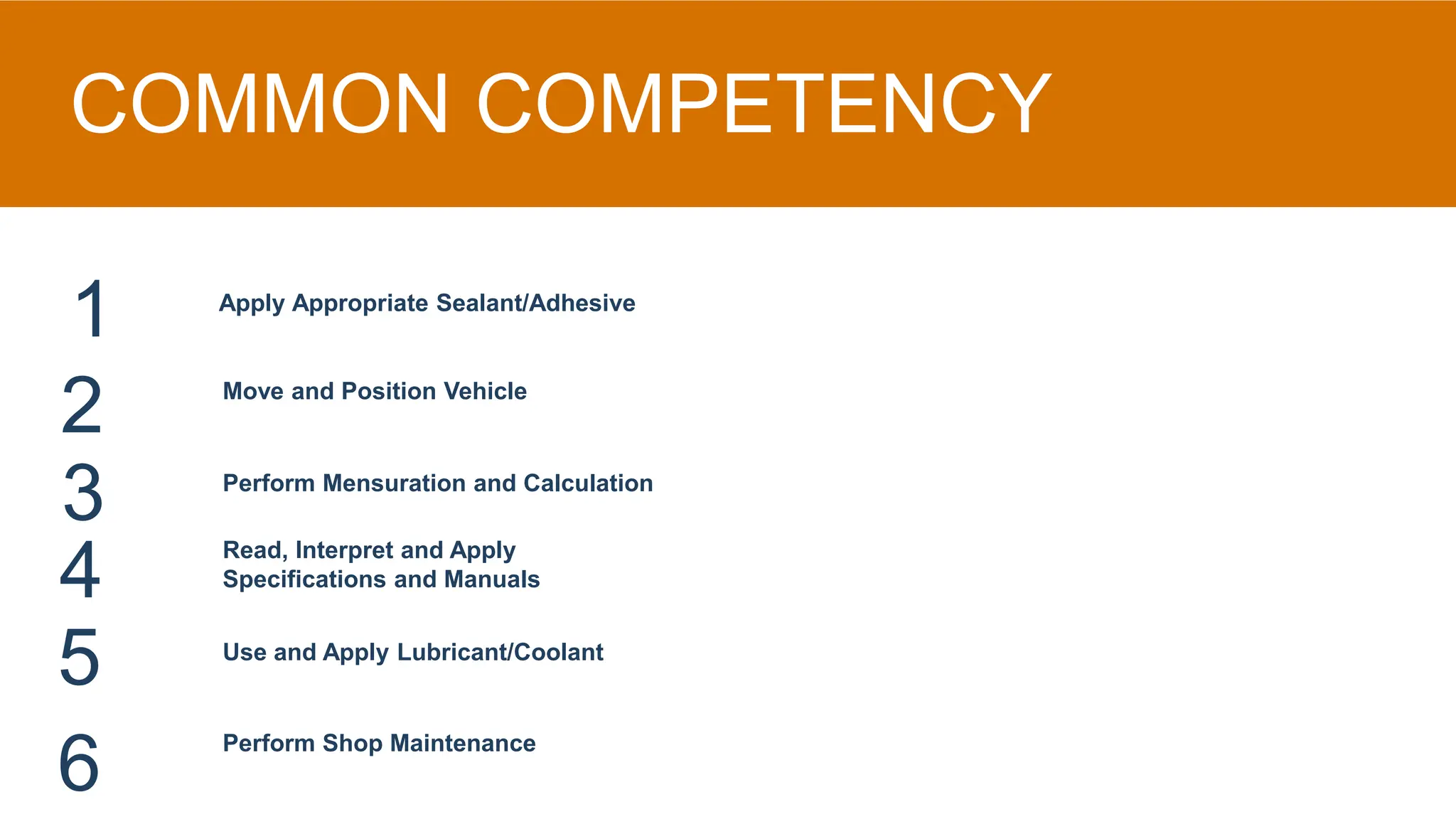 COMMON COMPETENCY

1 Apply Appropriate Sealant/Adhesive

2 Move and Position Vehicle

3 Perform Mensuration and Calculation

4 Read, Interpret and Apply Specifications and Manuals

5 Use and Apply Lubricant/Coolant

6 Perform Shop Maintenance